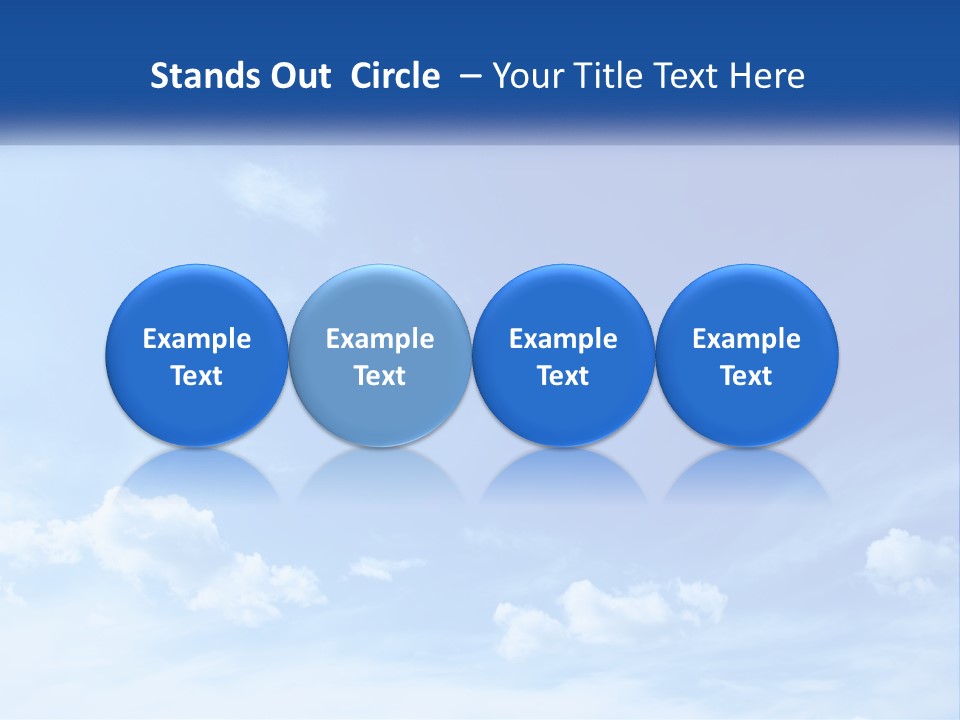 Stands Out Circle – Your Title Text Here

Example Text

Example Text

Example Text

Example Text